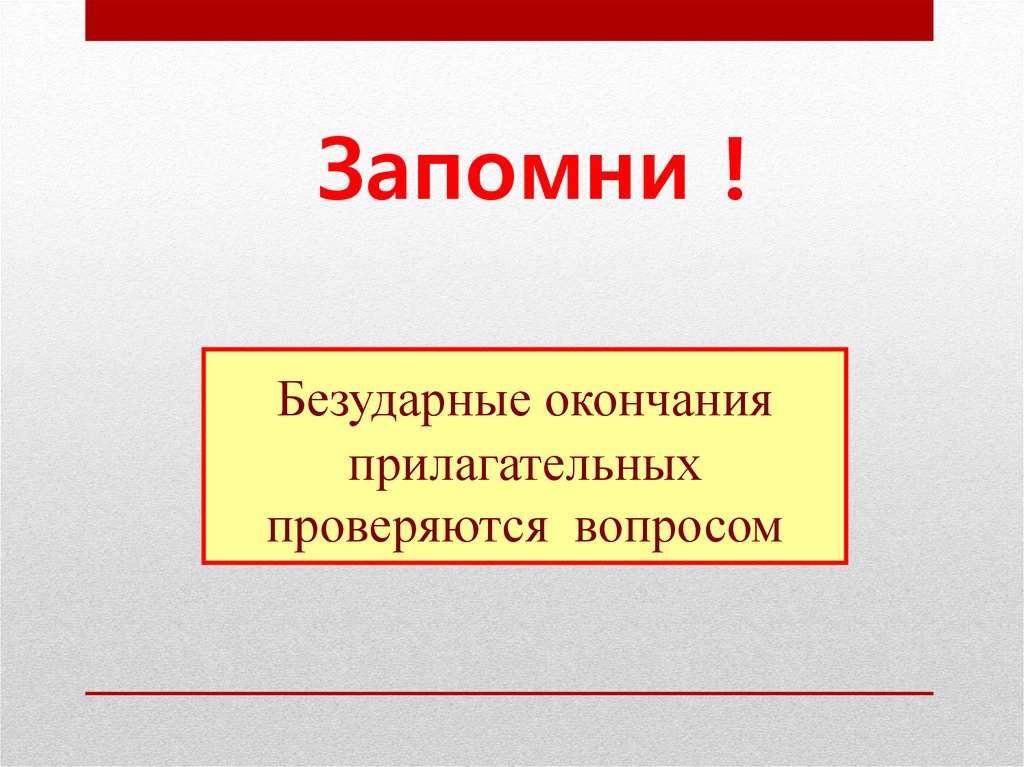 Запомни !

Безударные окончания прилагательных проверяются вопросом